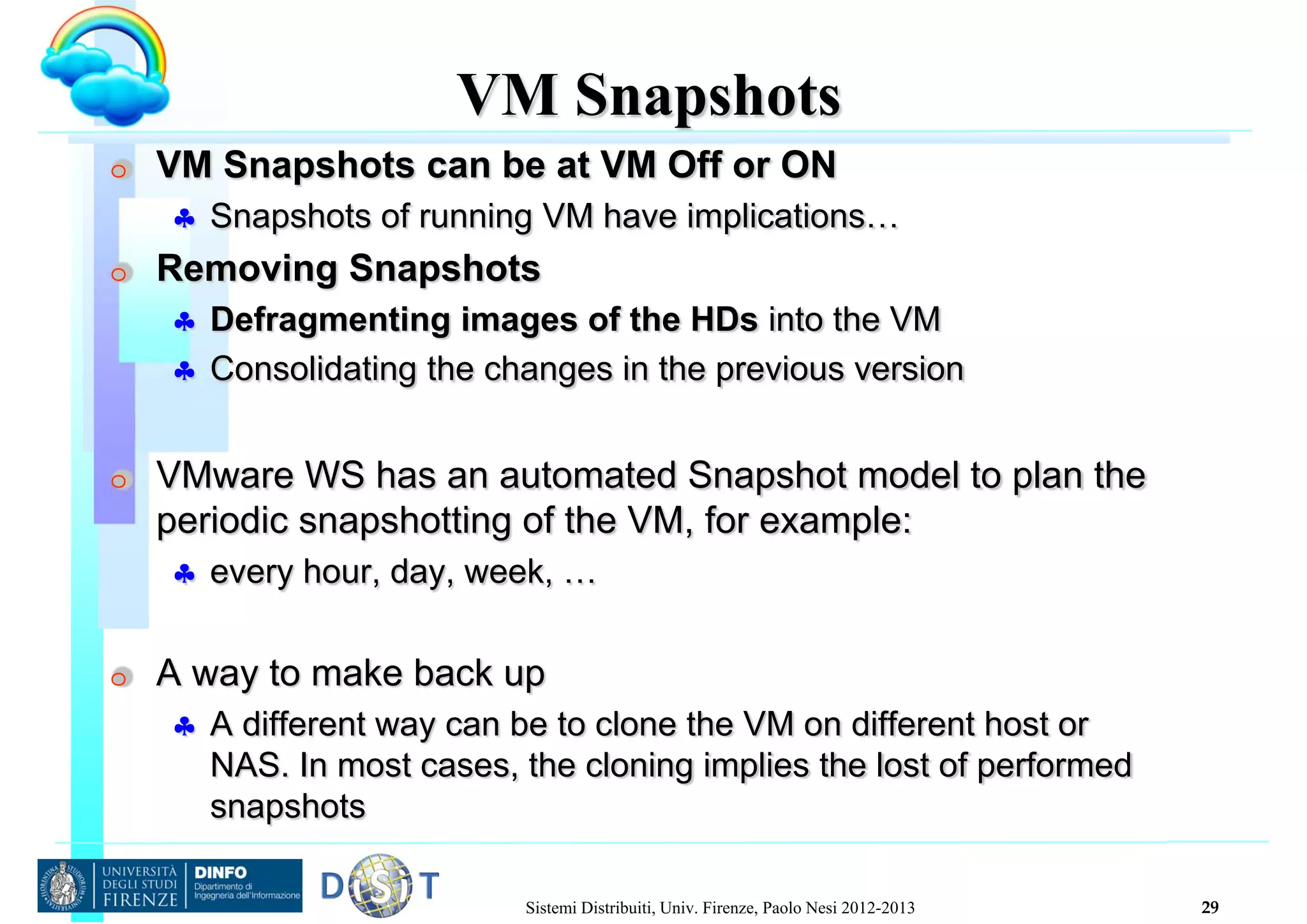 VM Snapshots

VM Snapshots can be at VM Off or ON

Snapshots of running VM have implications…

Removing Snapshots

Defragmenting images of the HDs into the VM

Consolidating the changes in the previous version

VMware WS has an automated Snapshot model to plan the periodic snapshotting of the VM, for example:

every hour, day, week, …

A way to make back up

A different way can be to clone the VM on different host or NAS. In most cases, the cloning implies the lost of performed snapshots

UNIVERSITÀ DEGLI STUDI FIRENZE

DINFO Dipartimento di Ingegneria dell'Informazione

DISIT

Sistemi Distribuiti, Univ. Firenze, Paolo Nesi 2012-2013

29